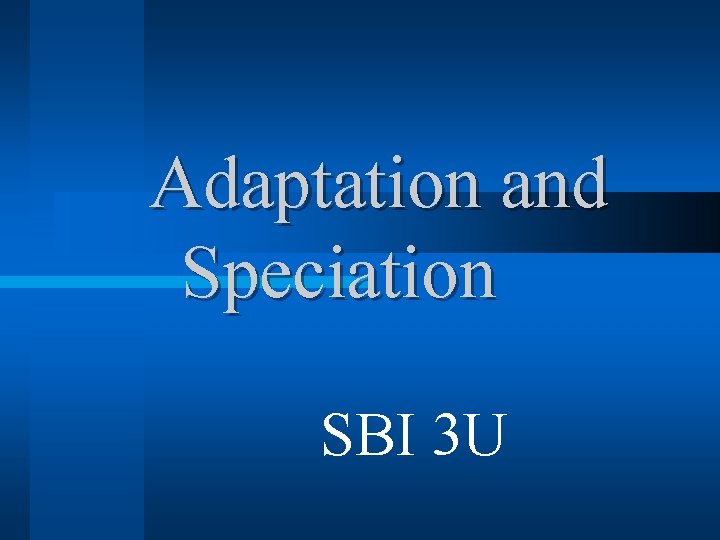 Adaptation and Speciation

SBI 3U